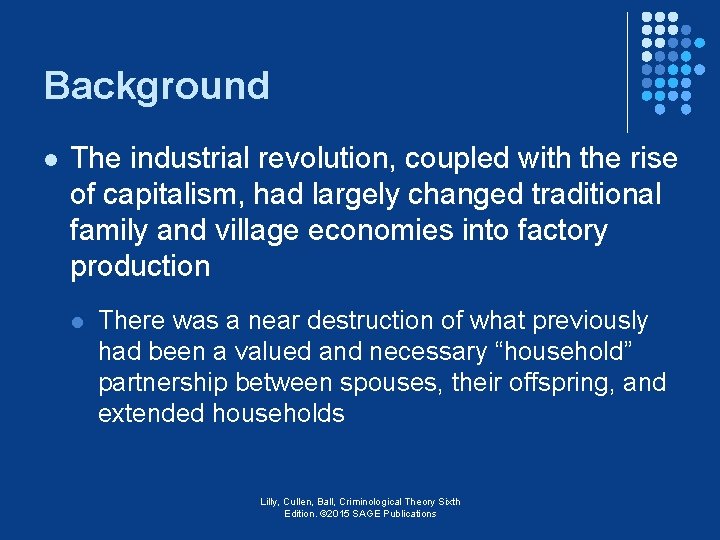 Background

The industrial revolution, coupled with the rise of capitalism, had largely changed traditional family and village economies into factory production

There was a near destruction of what previously had been a valued and necessary “household” partnership between spouses, their offspring, and extended households

Lilly, Cullen, Ball, Criminological Theory Sixth Edition. ©2015 SAGE Publications